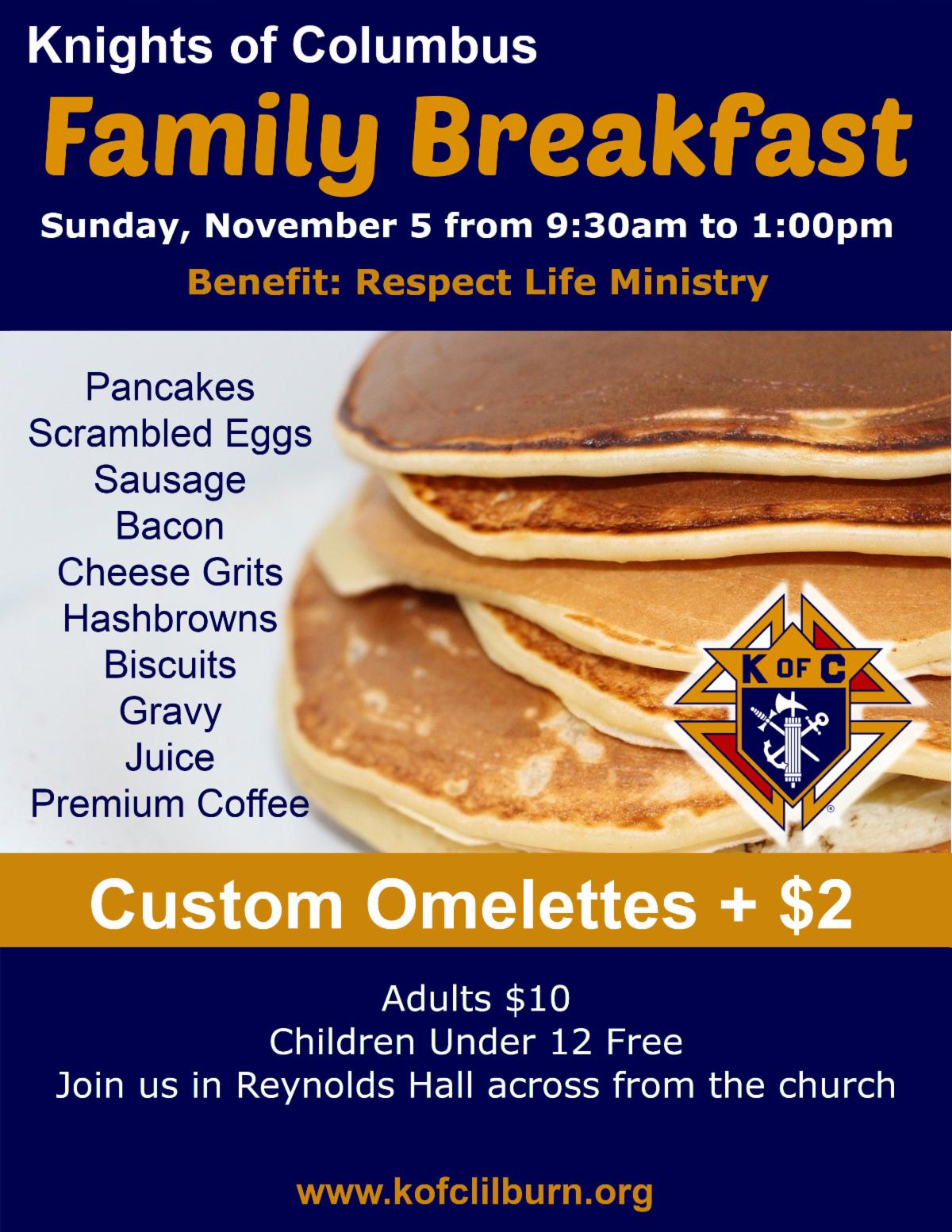 Knights of Columbus

Family Breakfast

Sunday, November 5 from 9:30am to 1:00pm

Benefit: Respect Life Ministry

Pancakes
Scrambled Eggs
Sausage
Bacon
Cheese Grits
Hashbrowns
Biscuits
Gravy
Juice
Premium Coffee

K OF C

Custom Omelettes + $2

Adults $10
Children Under 12 Free
Join us in Reynolds Hall across from the church

www.kofclilburn.org